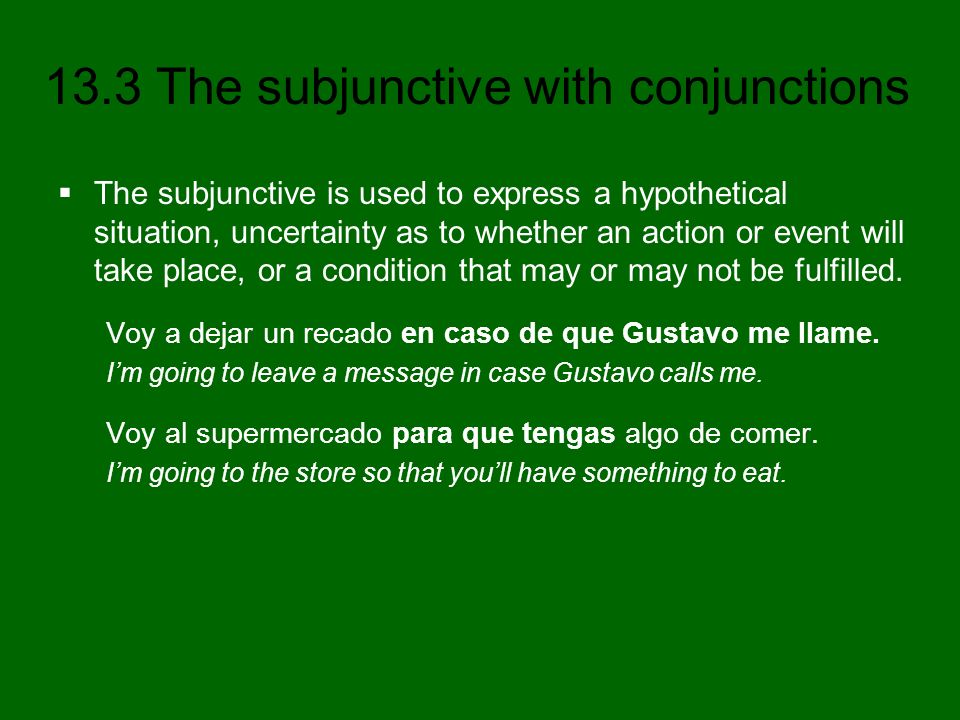 13.3 The subjunctive with conjunctions

▪ The subjunctive is used to express a hypothetical situation, uncertainty as to whether an action or event will take place, or a condition that may or may not be fulfilled.

Voy a dejar un recado en caso de que Gustavo me llame.
I'm going to leave a message in case Gustavo calls me.

Voy al supermercado para que tengas algo de comer.
I'm going to the store so that you'll have something to eat.